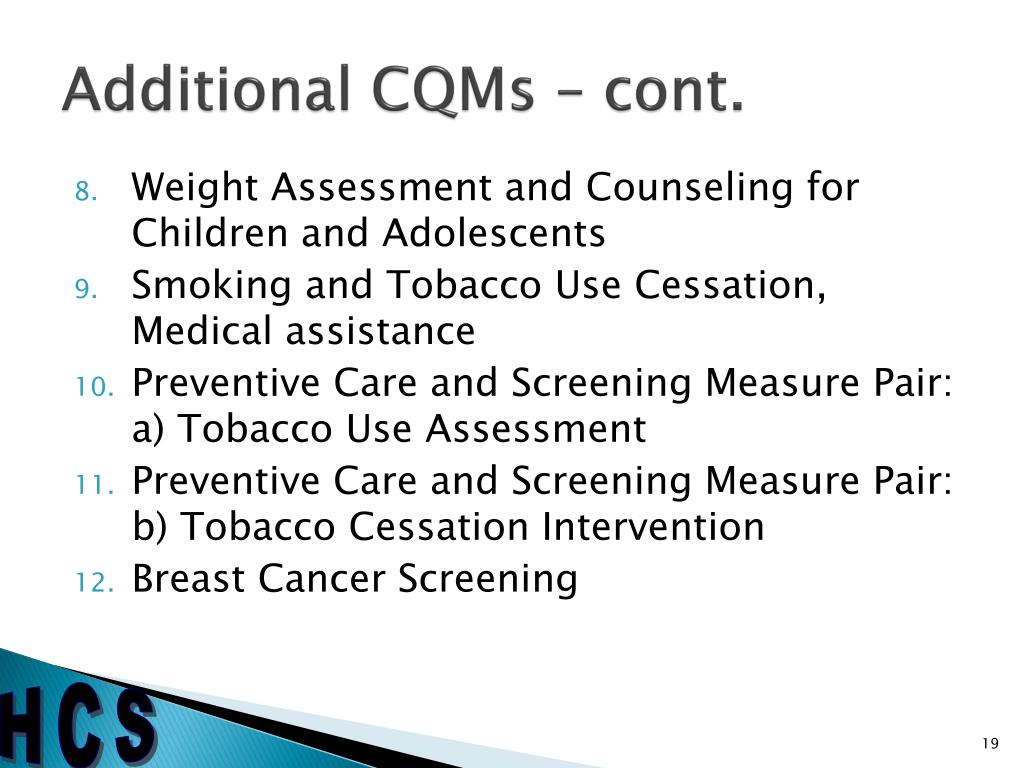 Additional CQMs – cont.

8. Weight Assessment and Counseling for Children and Adolescents
9. Smoking and Tobacco Use Cessation, Medical assistance
10. Preventive Care and Screening Measure Pair: a) Tobacco Use Assessment
11. Preventive Care and Screening Measure Pair: b) Tobacco Cessation Intervention
12. Breast Cancer Screening

HCS

19